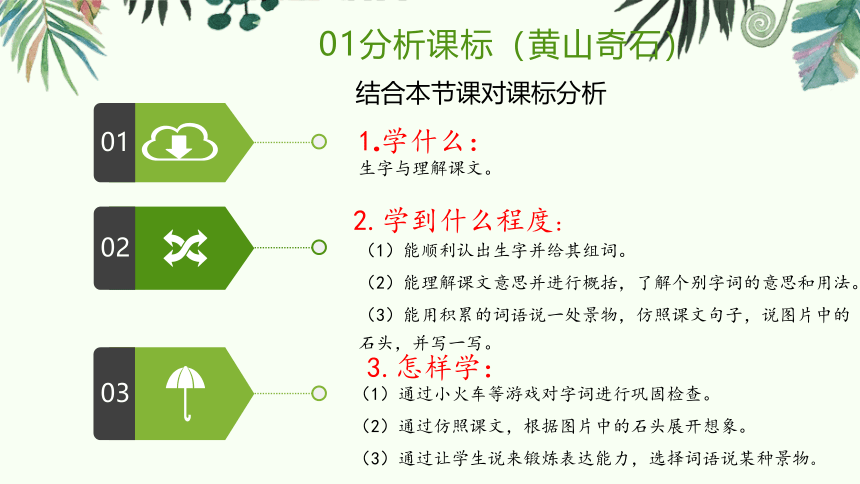 01分析课标（黄山奇石）

结合本节课对课标分析

01

1.学什么：
生字与理解课文。

02

2. 学到什么程度：
（1）能顺利认出生字并给其组词。
（2）能理解课文意思并进行概括，了解个别字词的意思和用法。
（3）能用积累的词语说一处景物，仿照课文句子，说图片中的石头，并写一写。

03

3. 怎样学：
（1）通过小火车等游戏对字词进行巩固检查。
（2）通过仿照课文，根据图片中的石头展开想象。
（3）通过让学生说来锻炼表达能力，选择词语说某种景物。